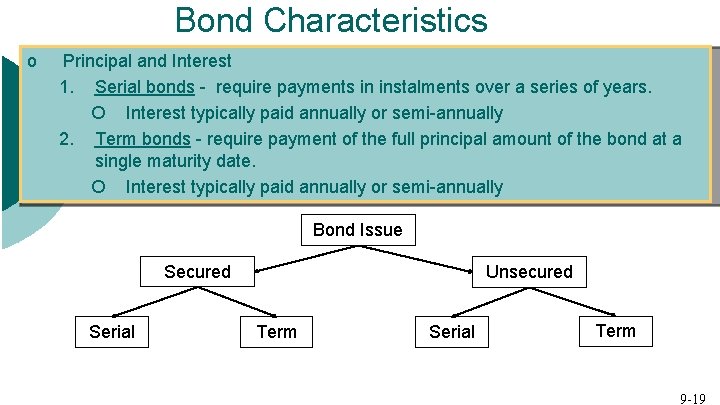 Bond Characteristics

o Principal and Interest

1. Serial bonds - require payments in instalments over a series of years.

O Interest typically paid annually or semi-annually

2. Term bonds - require payment of the full principal amount of the bond at a single maturity date.

O Interest typically paid annually or semi-annually

Bond Issue

Secured

Unsecured

Serial

Term

Serial

Term

9-19